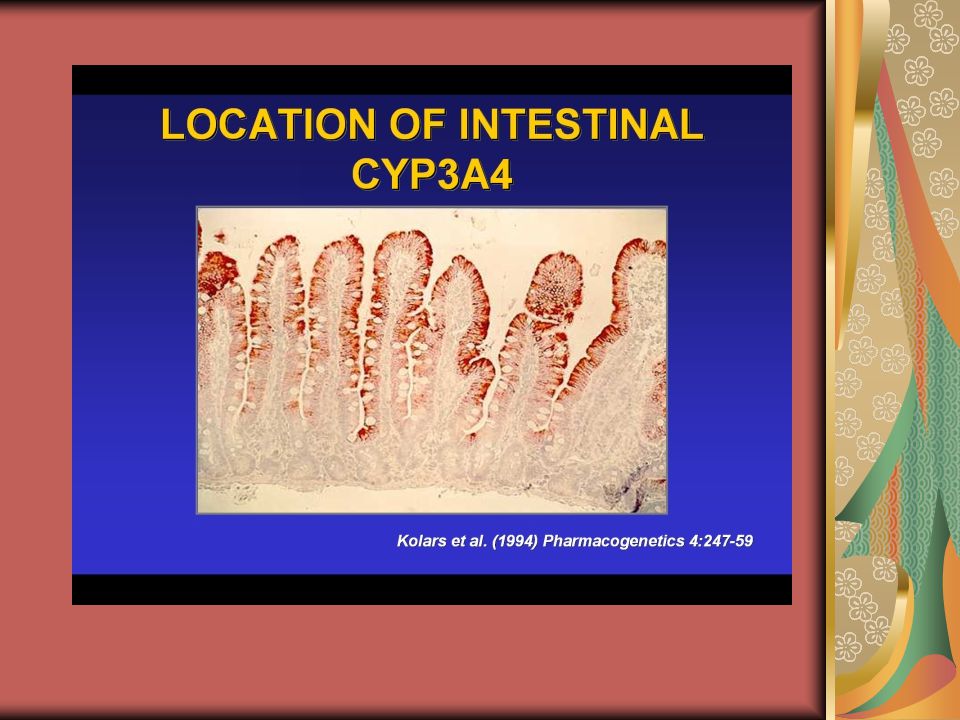 LOCATION OF INTESTINAL CYP3A4

Kolars et al. (1994) Pharmacogenetics 4:247-59